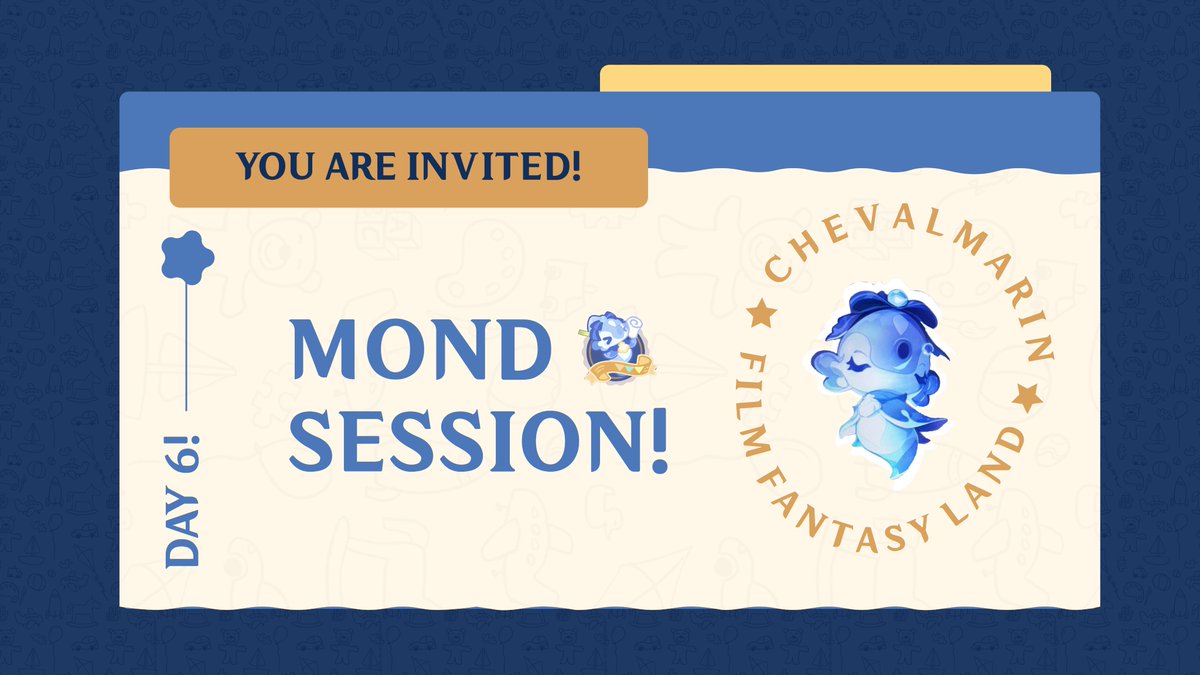 YOU ARE INVITED!

DAY 6!

MOND SESSION!

CHEVALMARIN FILM FANTASY LAND